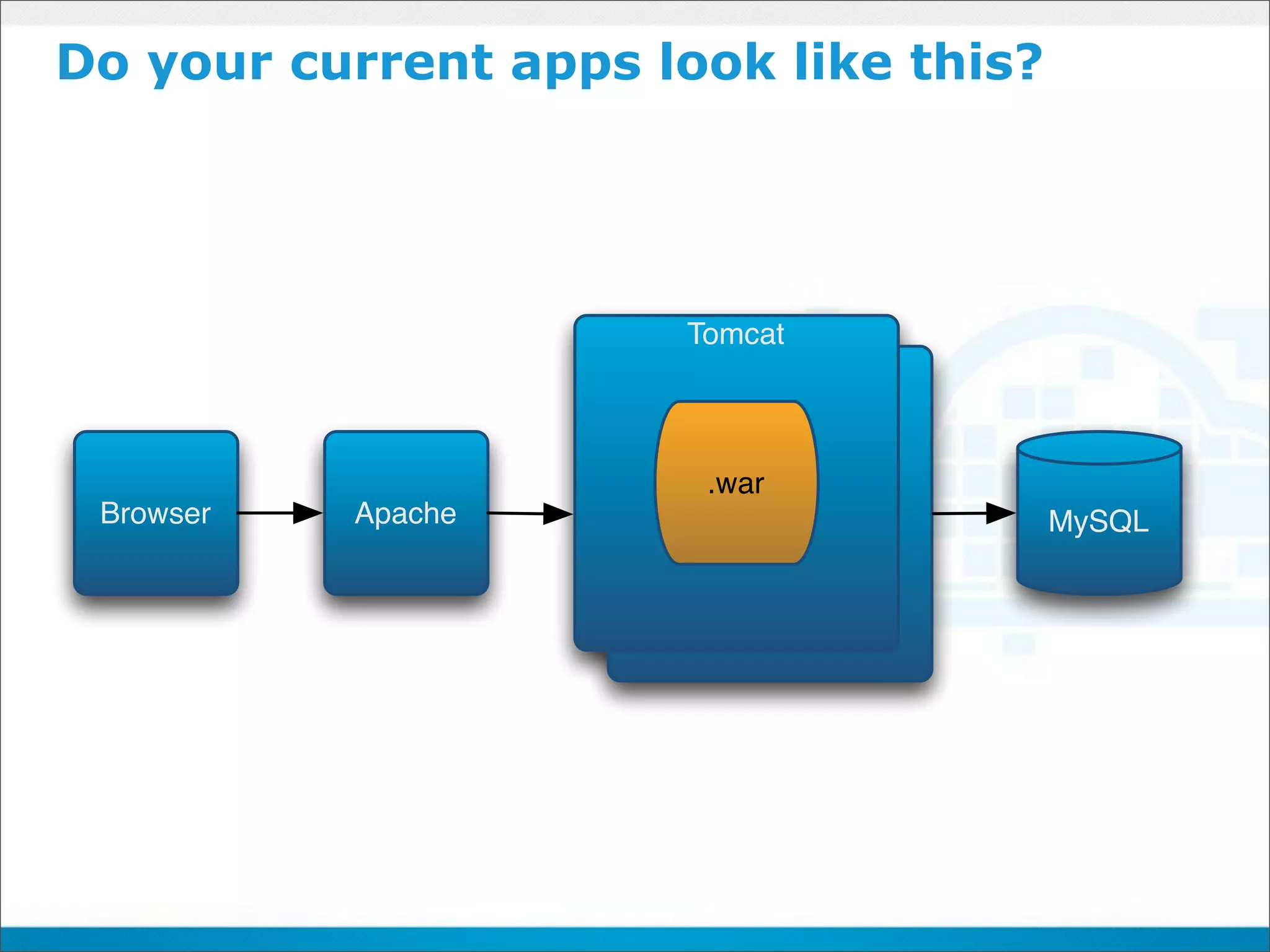 Do your current apps look like this?

Browser

Apache

Tomcat

.war

MySQL